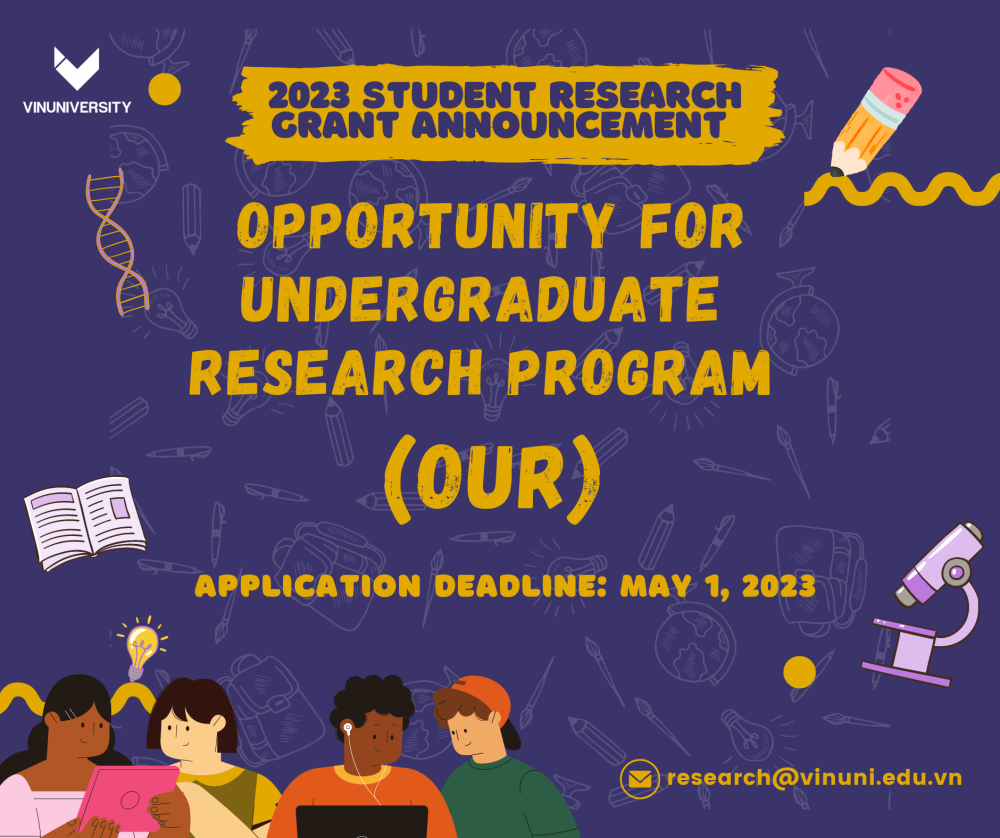 VINUNIVERSITY

2023 STUDENT RESEARCH GRANT ANNOUNCEMENT

OPPORTUNITY FOR UNDERGRADUATE RESEARCH PROGRAM

(OUR)

APPLICATION DEADLINE: MAY 1, 2023

research@vinuni.edu.vn